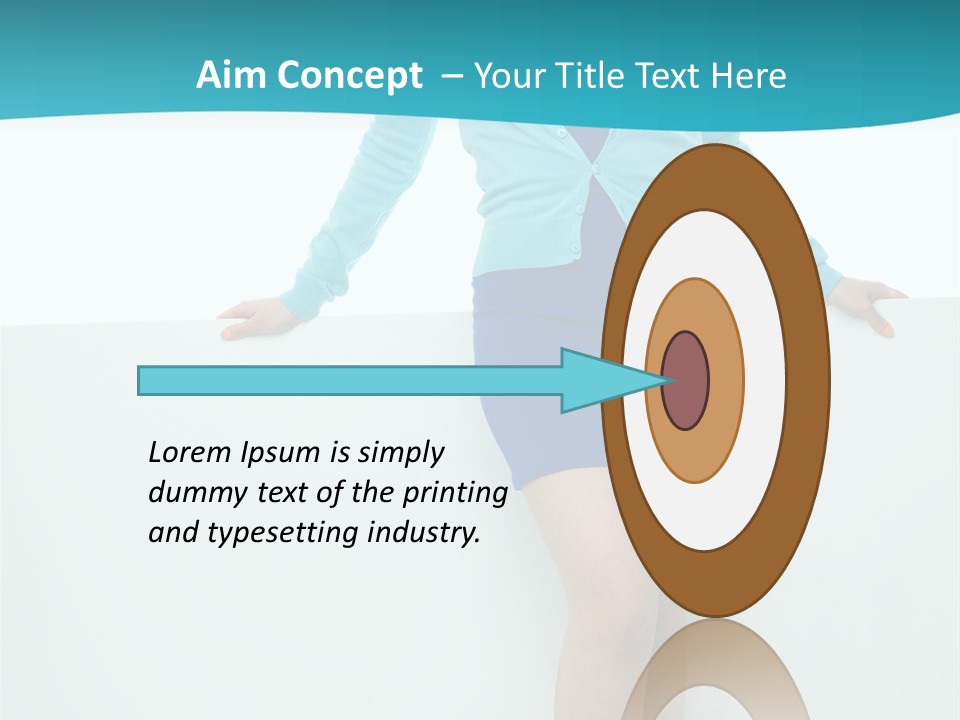 Aim Concept – Your Title Text Here

Lorem Ipsum is simply dummy text of the printing and typesetting industry.